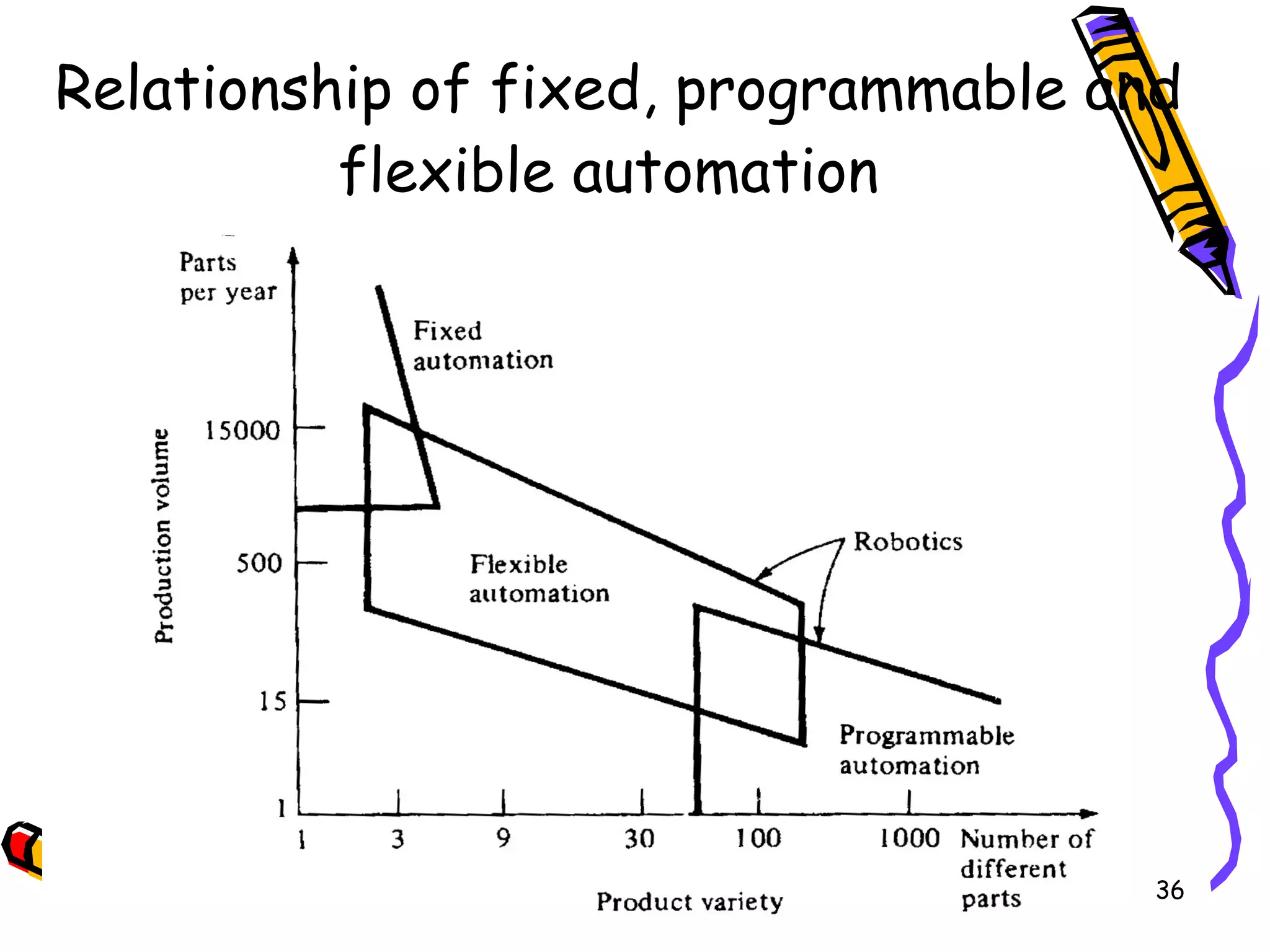 Relationship of fixed, programmable and flexible automation

Parts per year

Production volume

15000

500

15

1

Fixed automation

Flexible automation

Robotics

Programmable automation

1

3

9

30

100

1000

Number of different parts

Product variety

36